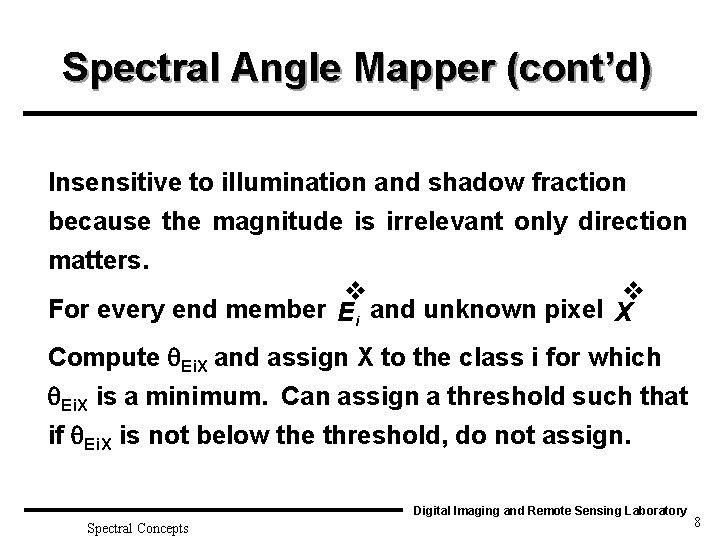 Spectral Angle Mapper (cont'd)

Insensitive to illumination and shadow fraction because the magnitude is irrelevant only direction matters.

For every end member $\vec{E}_i$ and unknown pixel $\vec{X}$

Compute $\theta_{EiX}$ and assign X to the class i for which $\theta_{EiX}$ is a minimum. Can assign a threshold such that if $\theta_{EiX}$ is not below the threshold, do not assign.

Digital Imaging and Remote Sensing Laboratory

Spectral Concepts

8